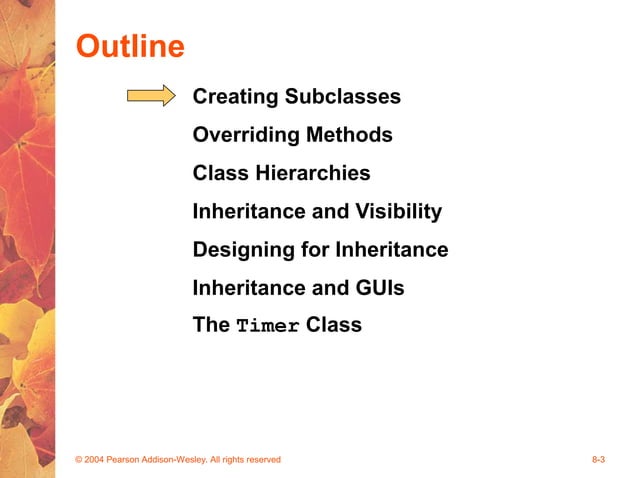 Outline

Creating Subclasses

Overriding Methods

Class Hierarchies

Inheritance and Visibility

Designing for Inheritance

Inheritance and GUIs

The Timer Class

© 2004 Pearson Addison-Wesley. All rights reserved

8-3